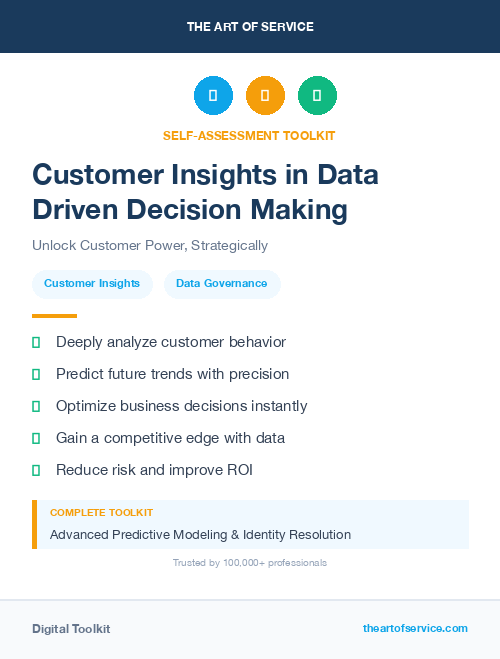 THE ART OF SERVICE

SELF-ASSESSMENT TOOLKIT

Customer Insights in Data Driven Decision Making

Unlock Customer Power, Strategically

Customer Insights

Data Governance

Deeply analyze customer behavior

Predict future trends with precision

Optimize business decisions instantly

Gain a competitive edge with data

Reduce risk and improve ROI

COMPLETE TOOLKIT

Advanced Predictive Modeling & Identity Resolution

Trusted by 100,000+ professionals

Digital Toolkit

theartofservice.com